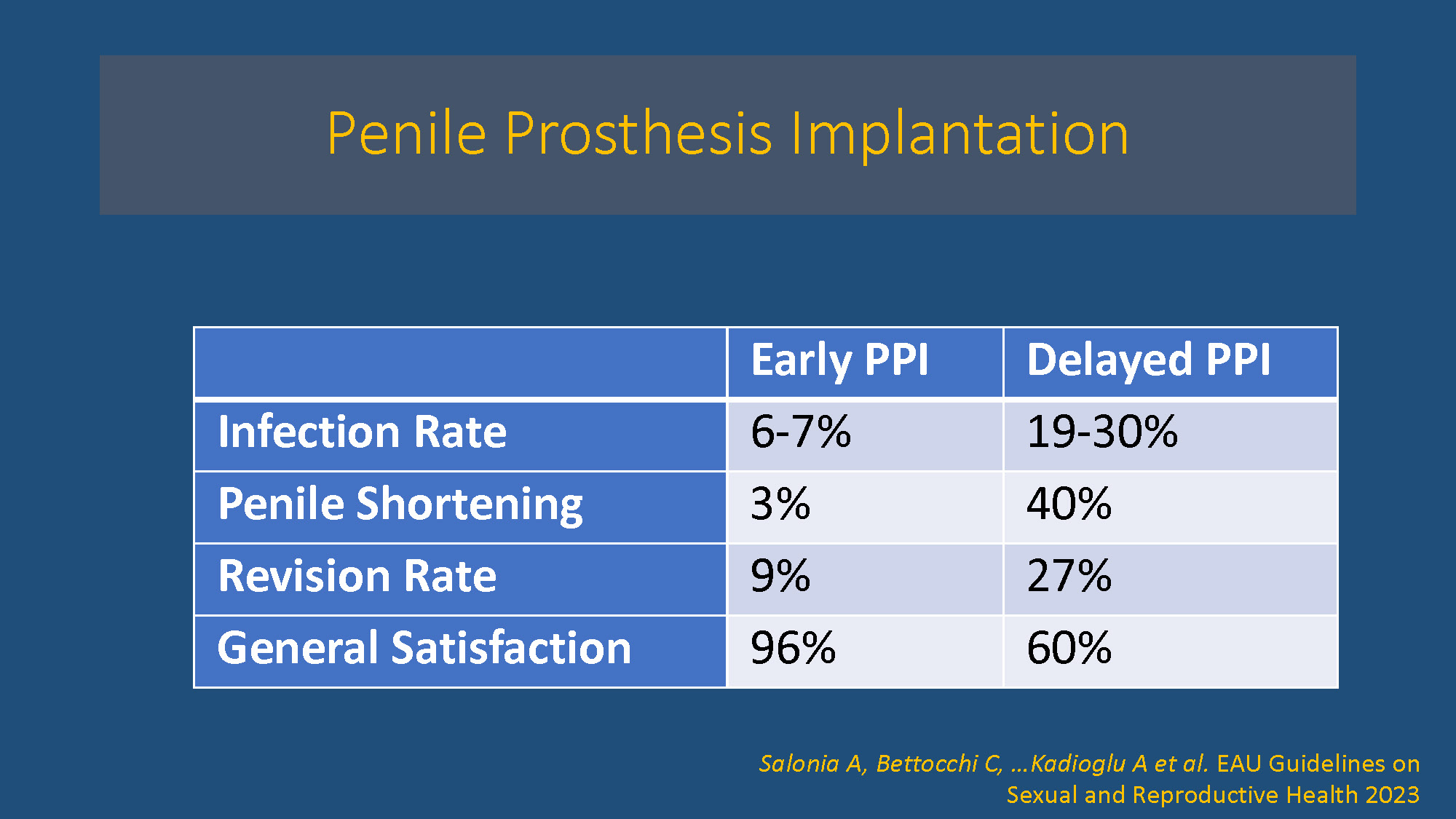 Penile Prosthesis Implantation

| | Early PPI | Delayed PPI |
|---|---|---|
| Infection Rate | 6-7% | 19-30% |
| Penile Shortening | 3% | 40% |
| Revision Rate | 9% | 27% |
| General Satisfaction | 96% | 60% |

Salonia A, Bettocchi C, …Kadioglu A et al. EAU Guidelines on Sexual and Reproductive Health 2023